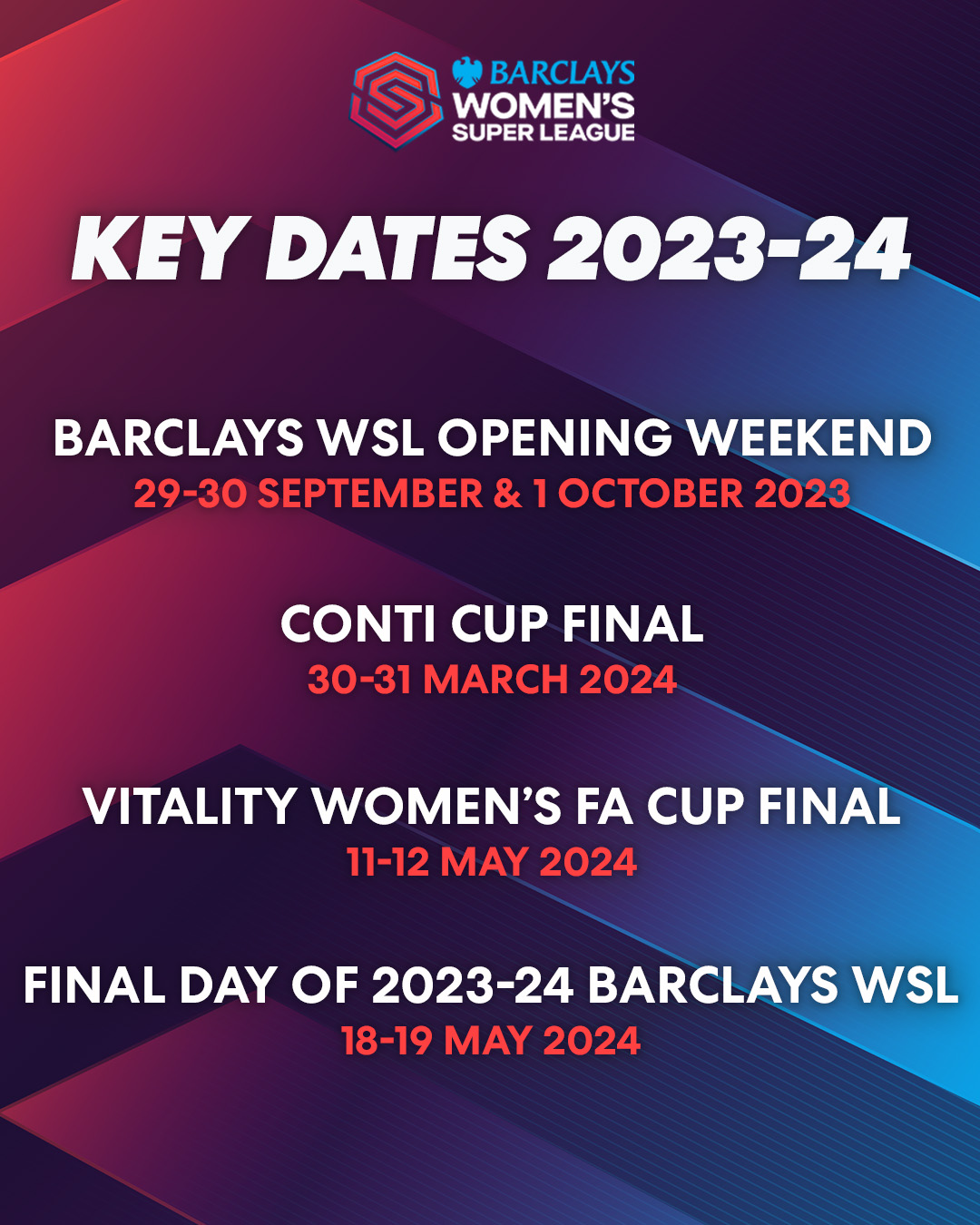 BARCLAYS
WOMEN'S
SUPER LEAGUE

KEY DATES 2023-24

BARCLAYS WSL OPENING WEEKEND
29-30 SEPTEMBER & 1 OCTOBER 2023

CONTI CUP FINAL
30-31 MARCH 2024

VITALITY WOMEN'S FA CUP FINAL
11-12 MAY 2024

FINAL DAY OF 2023-24 BARCLAYS WSL
18-19 MAY 2024